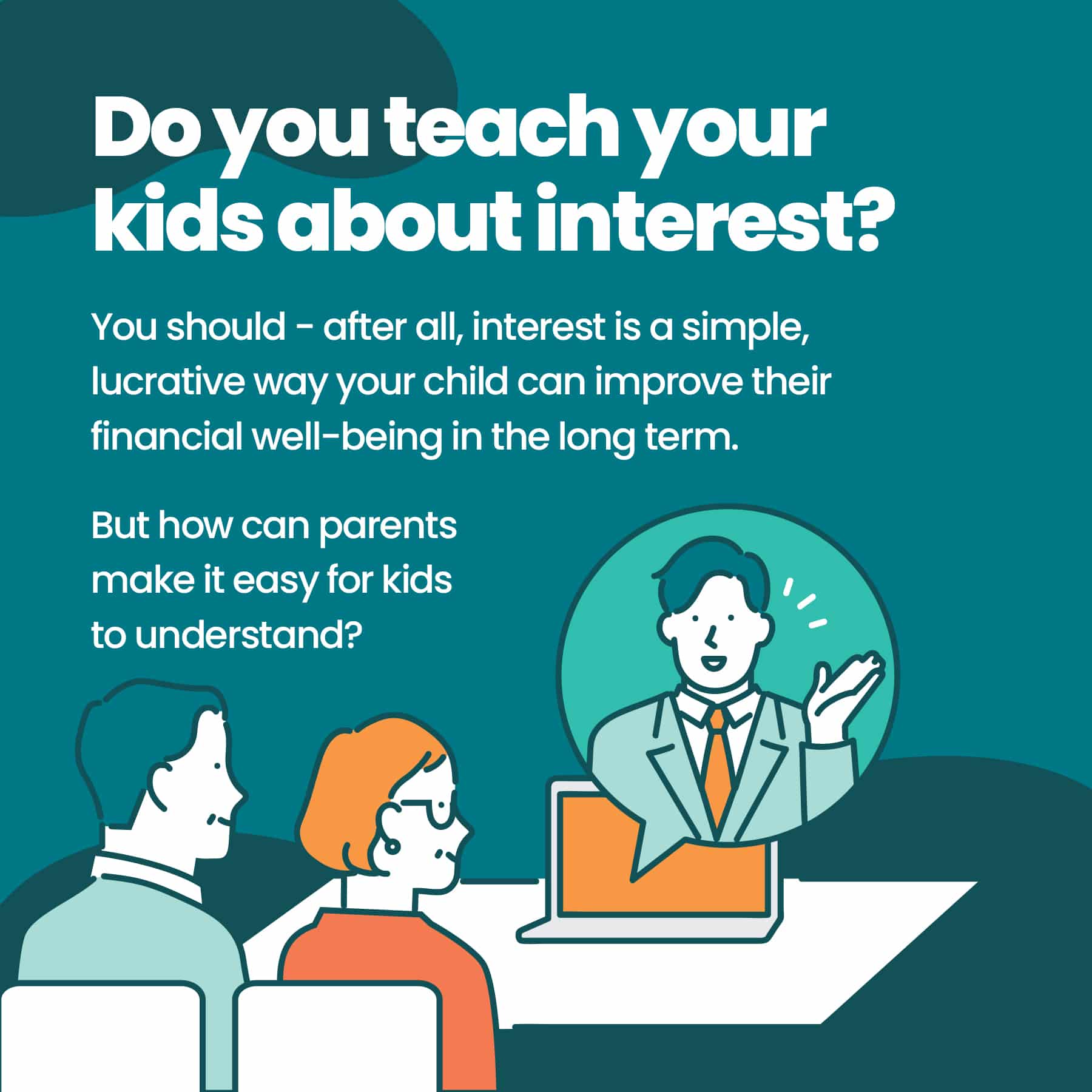 Do you teach your kids about interest?

You should - after all, interest is a simple, lucrative way your child can improve their financial well-being in the long term.

But how can parents make it easy for kids to understand?